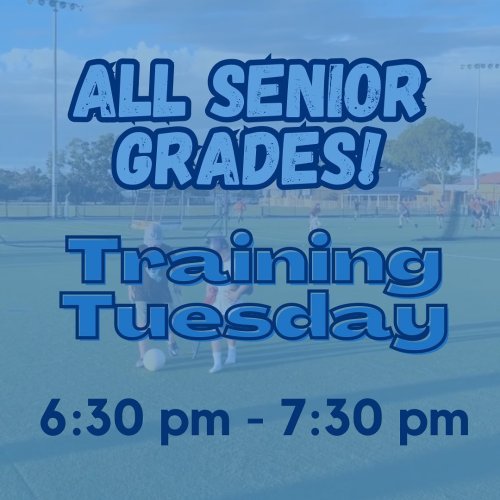 ALL SENIOR GRADES!

Training Tuesday

6:30 pm - 7:30 pm